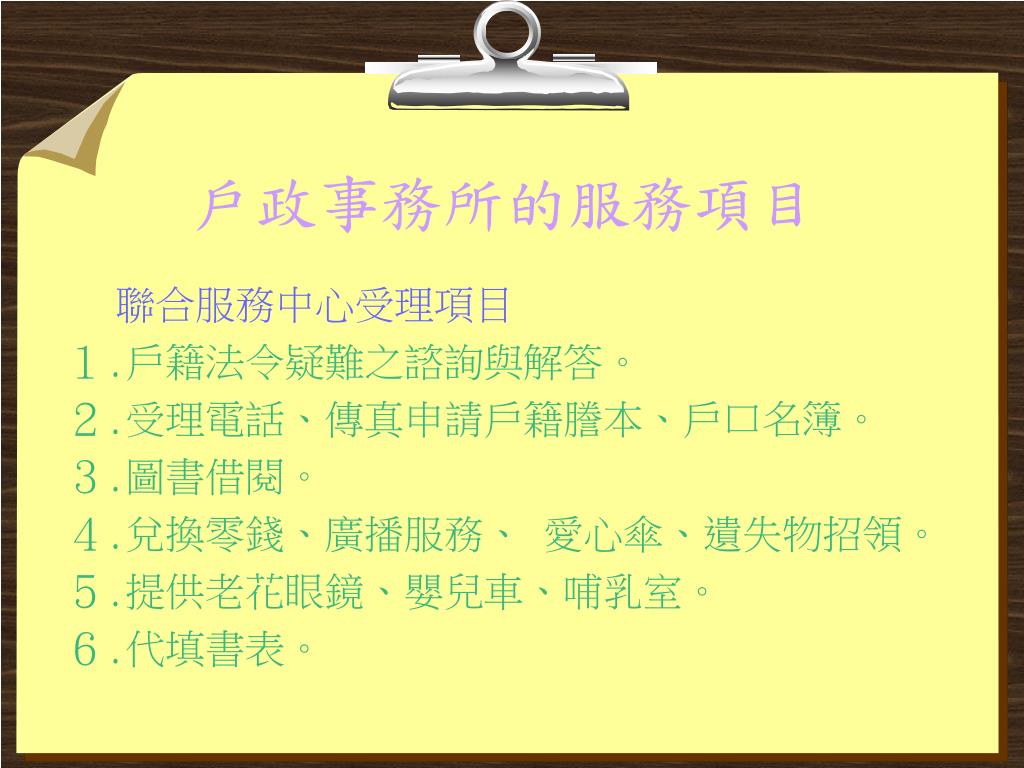 戶政事務所的服務項目

聯合服務中心受理項目
１.戶籍法令疑難之諮詢與解答。
２.受理電話、傳真申請戶籍謄本、戶口名簿。
３.圖書借閱。
４.兌換零錢、廣播服務、 愛心傘、遺失物招領。
５.提供老花眼鏡、嬰兒車、哺乳室。
６.代填書表。